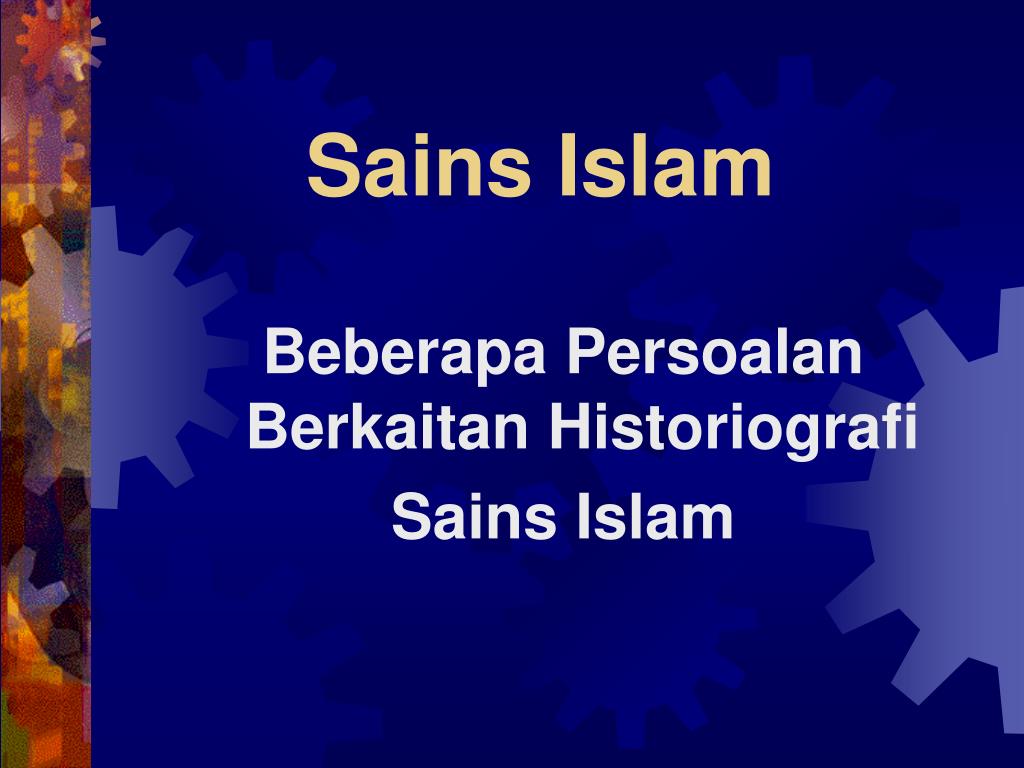 Sains Islam

Beberapa Persoalan Berkaitan Historiografi

Sains Islam